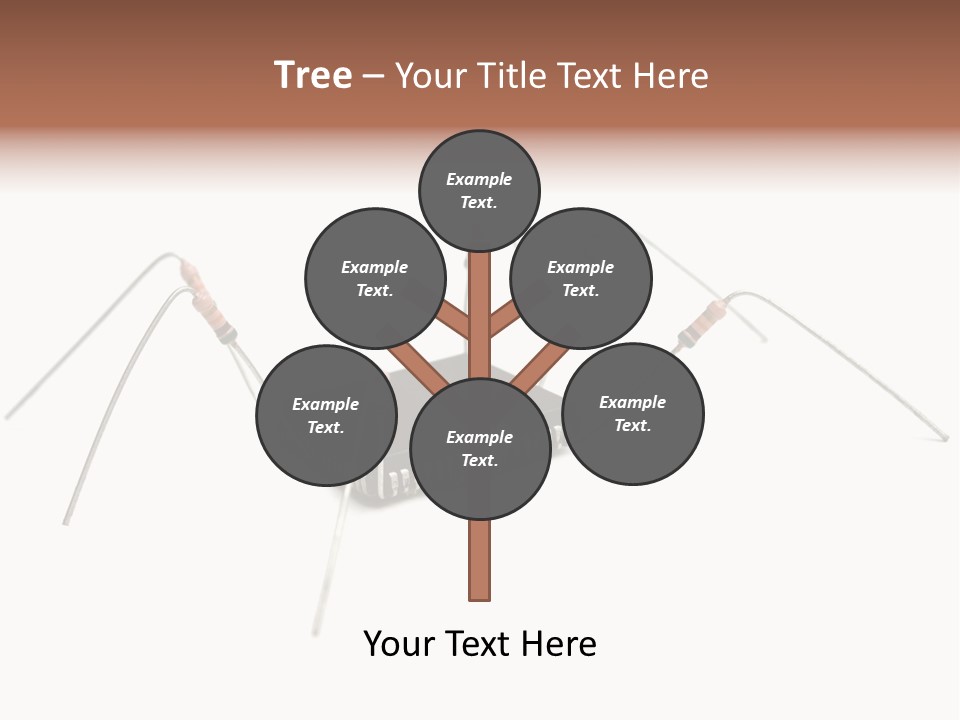 Tree – Your Title Text Here

Example Text.

Example Text.

Example Text.

Example Text.

Example Text.

Example Text.

Your Text Here